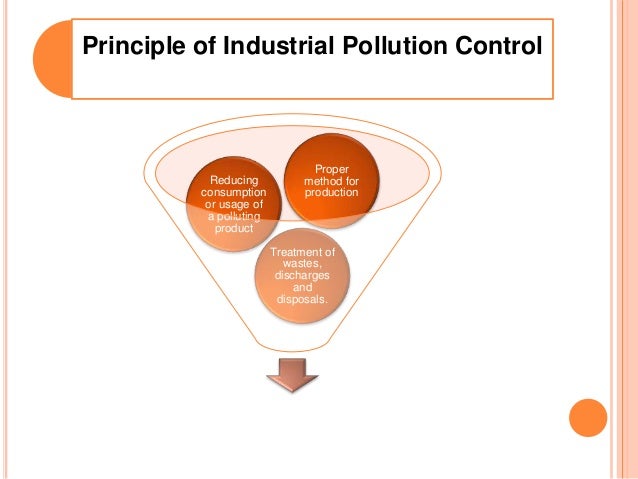 Principle of Industrial Pollution Control

Reducing consumption or usage of a polluting product

Proper method for production

Treatment of wastes, discharges and disposals.